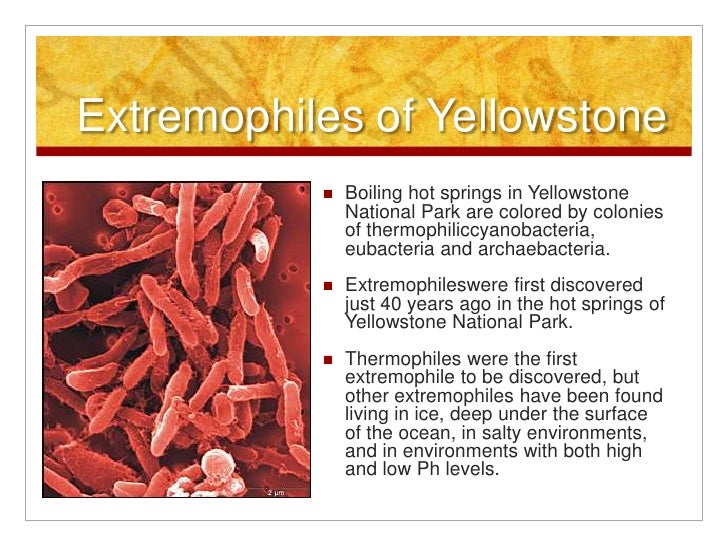 Extremophiles of Yellowstone

2 µm

- Boiling hot springs in Yellowstone National Park are colored by colonies of thermophiliccyanobacteria, eubacteria and archaebacteria.
- Extremophileswere first discovered just 40 years ago in the hot springs of Yellowstone National Park.
- Thermophiles were the first extremophile to be discovered, but other extremophiles have been found living in ice, deep under the surface of the ocean, in salty environments, and in environments with both high and low Ph levels.